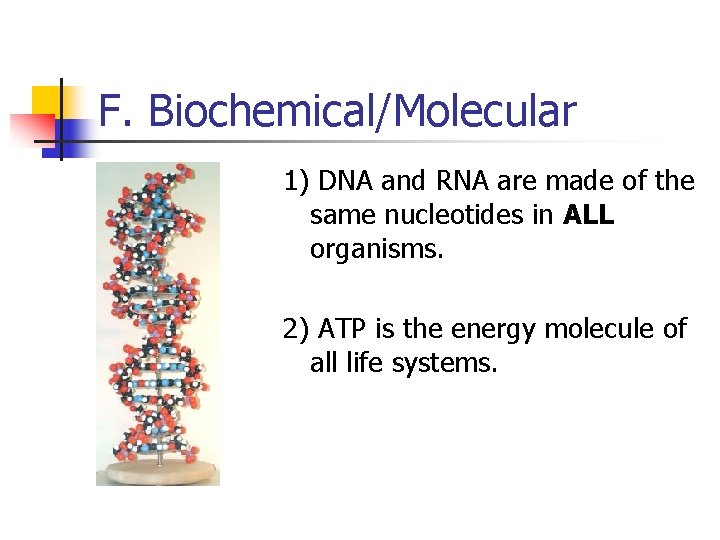 F. Biochemical/Molecular

1) DNA and RNA are made of the same nucleotides in ALL organisms.

2) ATP is the energy molecule of all life systems.